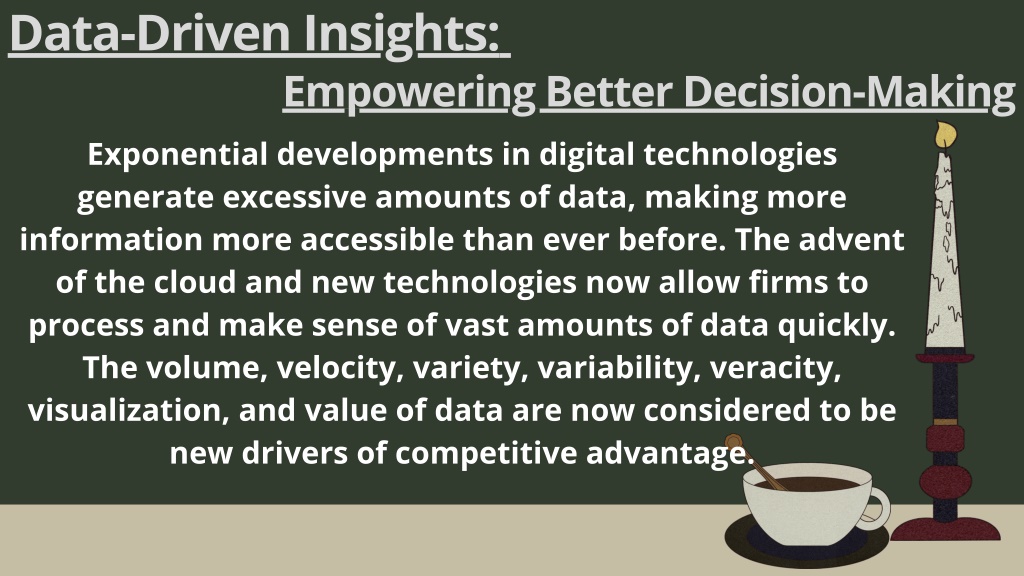 Data-Driven Insights:
Empowering Better Decision-Making

Exponential developments in digital technologies generate excessive amounts of data, making more information more accessible than ever before. The advent of the cloud and new technologies now allow firms to process and make sense of vast amounts of data quickly. The volume, velocity, variety, variability, veracity, visualization, and value of data are now considered to be new drivers of competitive advantage.